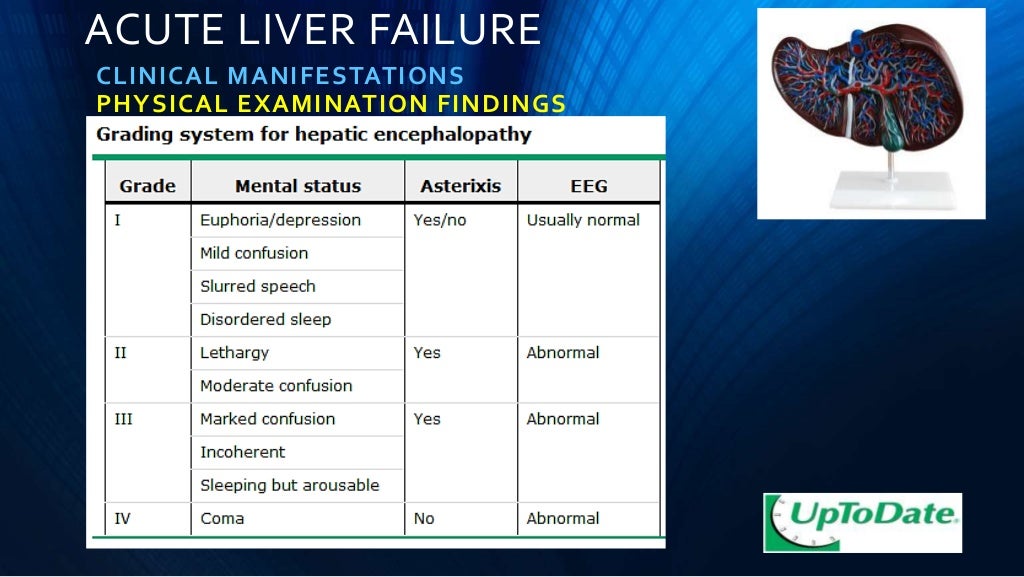 ACUTE LIVER FAILURE

CLINICAL MANIFESTATIONS

PHYSICAL EXAMINATION FINDINGS

Grading system for hepatic encephalopathy

| Grade | Mental status | Asterixis | EEG |
|---|---|---|---|
| I | Euphoria/depression | Yes/no | Usually normal |
| | Mild confusion | | |
| | Slurred speech | | |
| | Disordered sleep | | |
| II | Lethargy | Yes | Abnormal |
| | Moderate confusion | | |
| III | Marked confusion | Yes | Abnormal |
| | Incoherent | | |
| | Sleeping but arousable | | |
| IV | Coma | No | Abnormal |

UpToDate